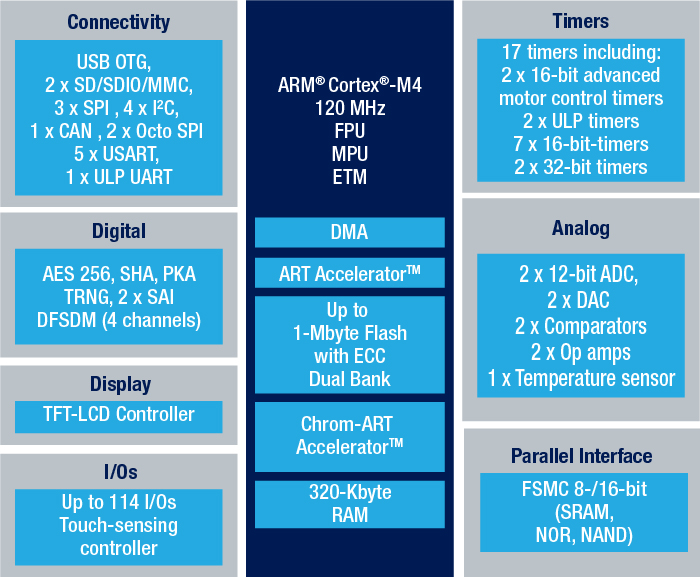 Connectivity

USB OTG,
2 x SD/SDIO/MMC,
3 x SPI , 4 x I²C,
1 x CAN , 2 x Octo SPI
5 x USART,
1 x ULP UART

Digital

AES 256, SHA, PKA
TRNG, 2 x SAI
DFSDM (4 channels)

Display

TFT-LCD Controller

I/Os

Up to 114 I/Os
Touch-sensing
controller

ARM® Cortex®-M4
120 MHz
FPU
MPU
ETM

DMA

ART Accelerator™

Up to
1-Mbyte Flash
with ECC
Dual Bank

Chrom-ART
Accelerator™

320-Kbyte
RAM

Timers

17 timers including:
2 x 16-bit advanced
motor control timers
2 x ULP timers
7 x 16-bit-timers
2 x 32-bit timers

Analog

2 x 12-bit ADC,
2 x DAC
2 x Comparators
2 x Op amps
1 x Temperature sensor

Parallel Interface

FSMC 8-/16-bit
(SRAM,
NOR, NAND)